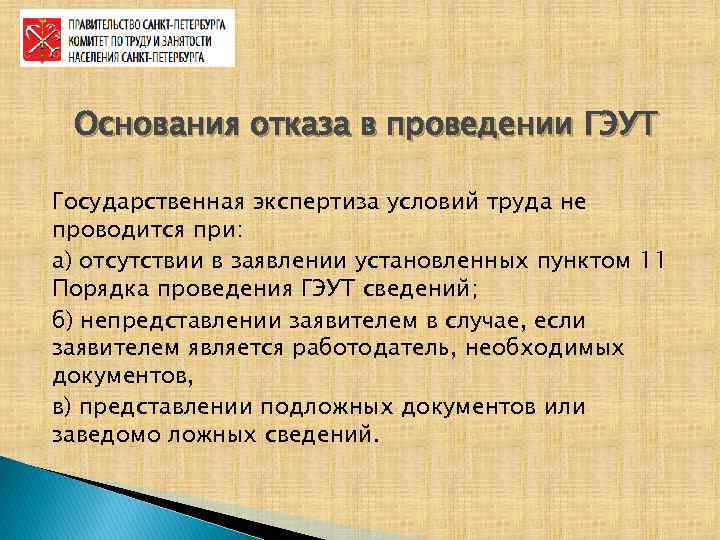 ПРАВИТЕЛЬСТВО САНКТ-ПЕТЕРБУРГА
КОМИТЕТ ПО ТРУДУ И ЗАНЯТОСТИ
НАСЕЛЕНИЯ САНКТ-ПЕТЕРБУРГА

Основания отказа в проведении ГЭУТ

Государственная экспертиза условий труда не проводится при:

а) отсутствии в заявлении установленных пунктом 11 Порядка проведения ГЭУТ сведений;

б) непредставлении заявителем в случае, если заявителем является работодатель, необходимых документов,

в) представлении подложных документов или заведомо ложных сведений.